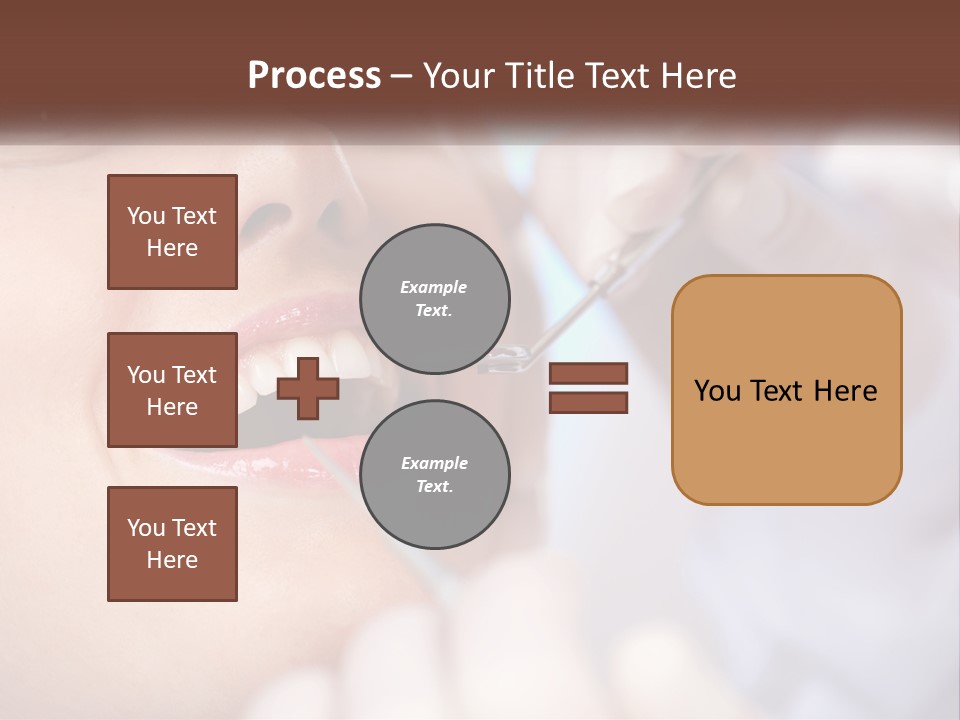 Process – Your Title Text Here

You Text Here

You Text Here

You Text Here

Example Text.

Example Text.

You Text Here